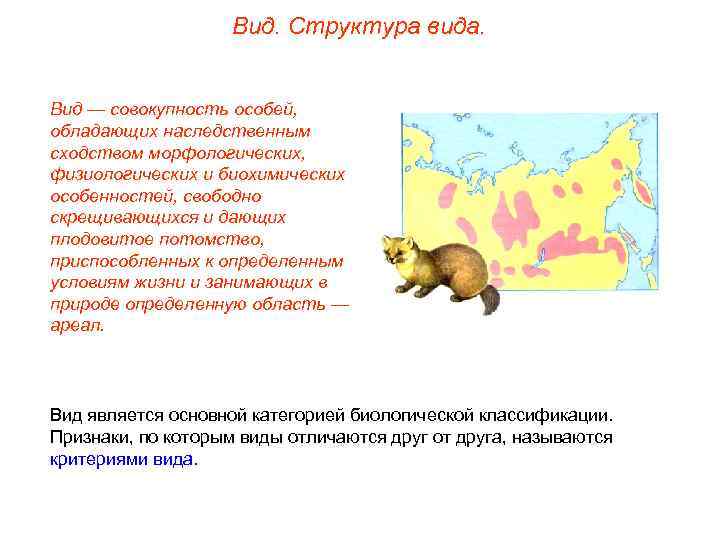 Вид. Структура вида.

Вид — совокупность особей, обладающих наследственным сходством морфологических, физиологических и биохимических особенностей, свободно скрещивающихся и дающих плодовитое потомство, приспособленных к определенным условиям жизни и занимающих в природе определенную область — ареал.

Вид является основной категорией биологической классификации. Признаки, по которым виды отличаются друг от друга, называются критериями вида.